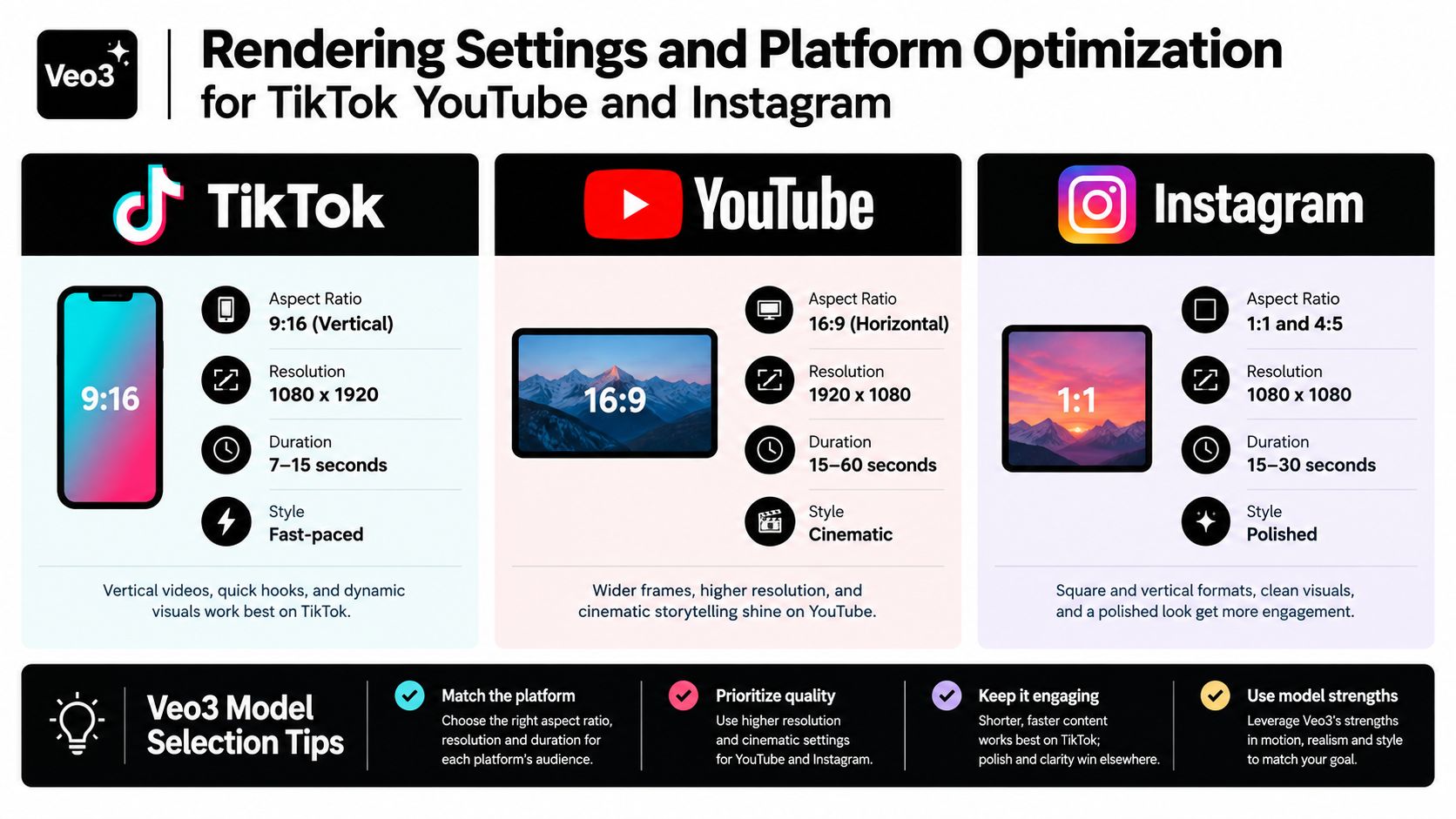 Veo3

Rendering Settings and Platform Optimization
for TikTok YouTube and Instagram

TikTok

9:16

Aspect Ratio
9:16 (Vertical)

Resolution
1080 x 1920

Duration
7–15 seconds

Style
Fast-paced

Vertical videos, quick hooks, and dynamic visuals work best on TikTok.

YouTube

16:9

Aspect Ratio
16:9 (Horizontal)

Resolution
1920 x 1080

Duration
15–60 seconds

Style
Cinematic

Wider frames, higher resolution, and cinematic storytelling shine on YouTube.

Instagram

1:1

Aspect Ratio
1:1 and 4:5

Resolution
1080 x 1080

Duration
15–30 seconds

Style
Polished

Square and vertical formats, clean visuals, and a polished look get more engagement.

Veo3 Model Selection Tips

Match the platform
Choose the right aspect ratio, resolution and duration for each platform's audience.

Prioritize quality
Use higher resolution and cinematic settings for YouTube and Instagram.

Keep it engaging
Shorter, faster content works best on TikTok; polish and clarity win elsewhere.

Use model strengths
Leverage Veo3's strengths in motion, realism and style to match your goal.